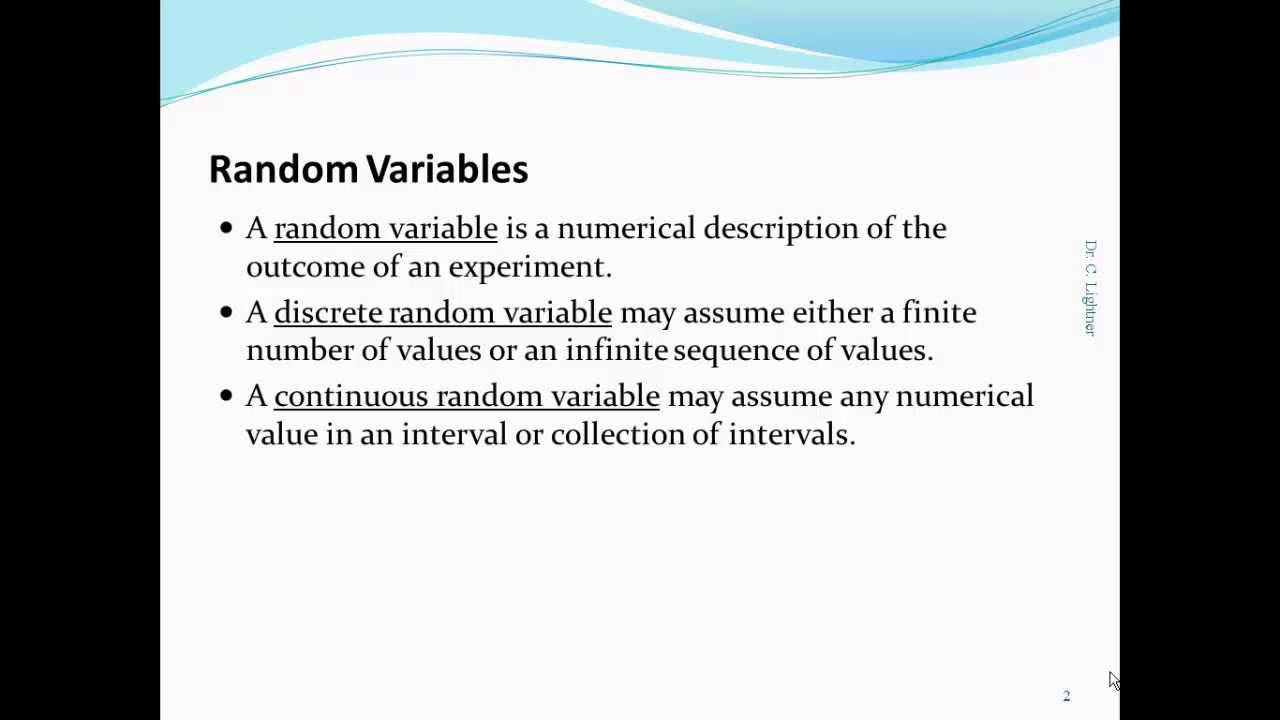 Random Variables

• A random variable is a numerical description of the outcome of an experiment.

• A discrete random variable may assume either a finite number of values or an infinite sequence of values.

• A continuous random variable may assume any numerical value in an interval or collection of intervals.

Dr. C. Lightner

2